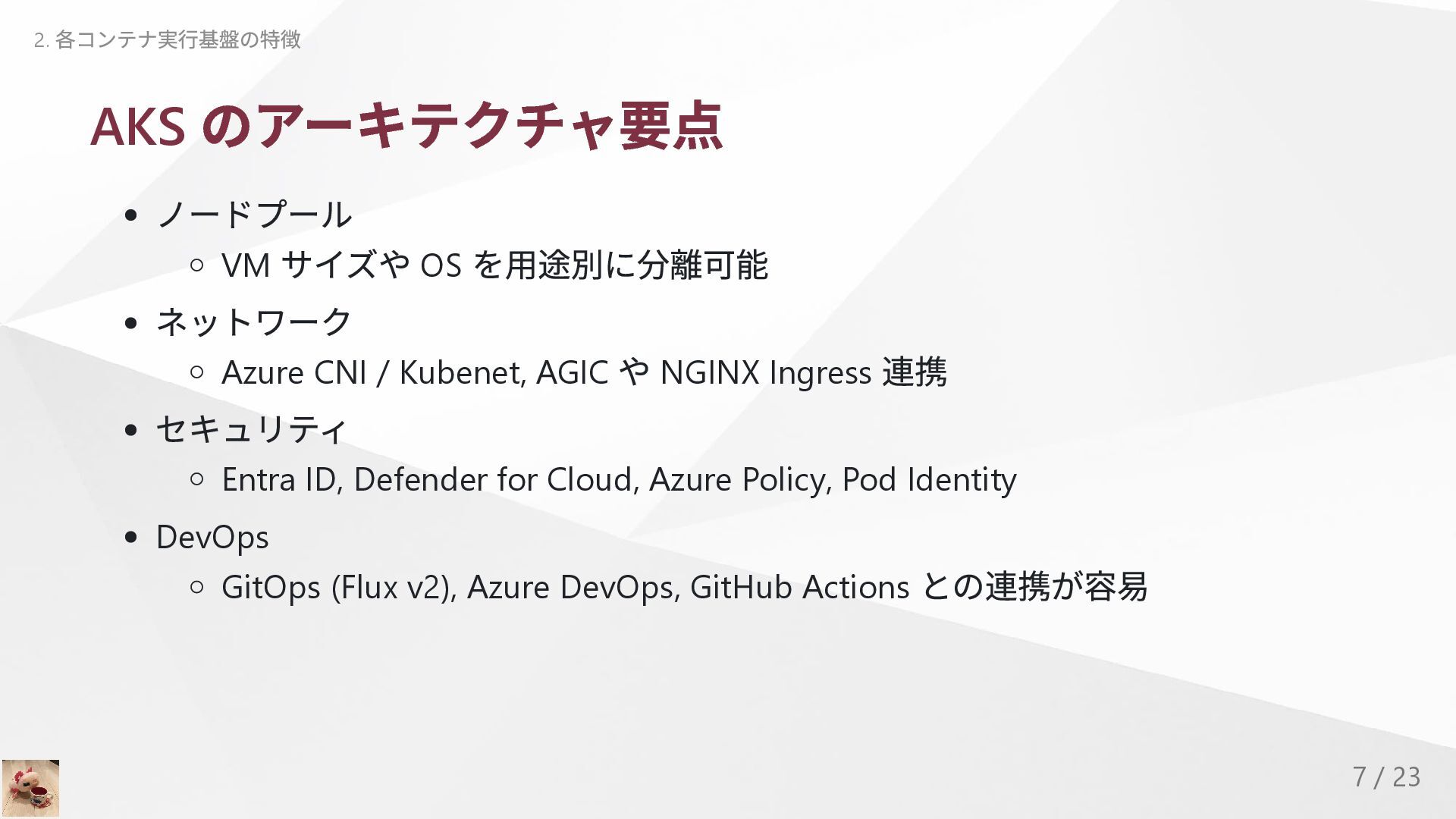 2. 各コンテナ実行基盤の特徴

AKS のアーキテクチャ要点

- ノードプール
  - VM サイズや OS を用途別に分離可能
- ネットワーク
  - Azure CNI / Kubenet, AGIC や NGINX Ingress 連携
- セキュリティ
  - Entra ID, Defender for Cloud, Azure Policy, Pod Identity
- DevOps
  - GitOps (Flux v2), Azure DevOps, GitHub Actions との連携が容易

7 / 23